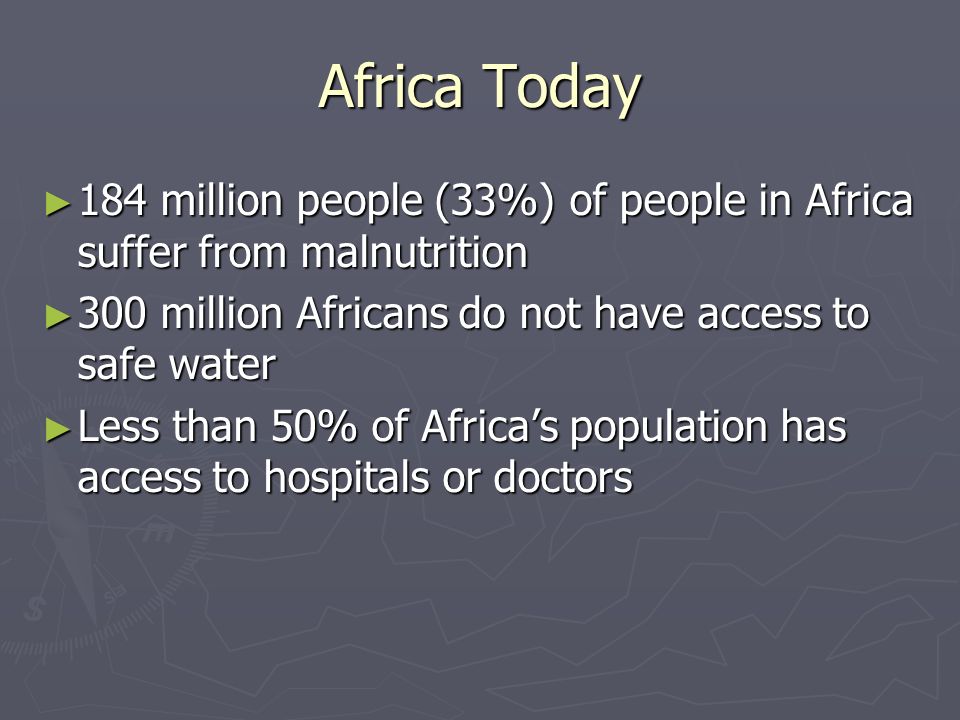 Africa Today

►184 million people (33%) of people in Africa suffer from malnutrition

►300 million Africans do not have access to safe water

►Less than 50% of Africa's population has access to hospitals or doctors